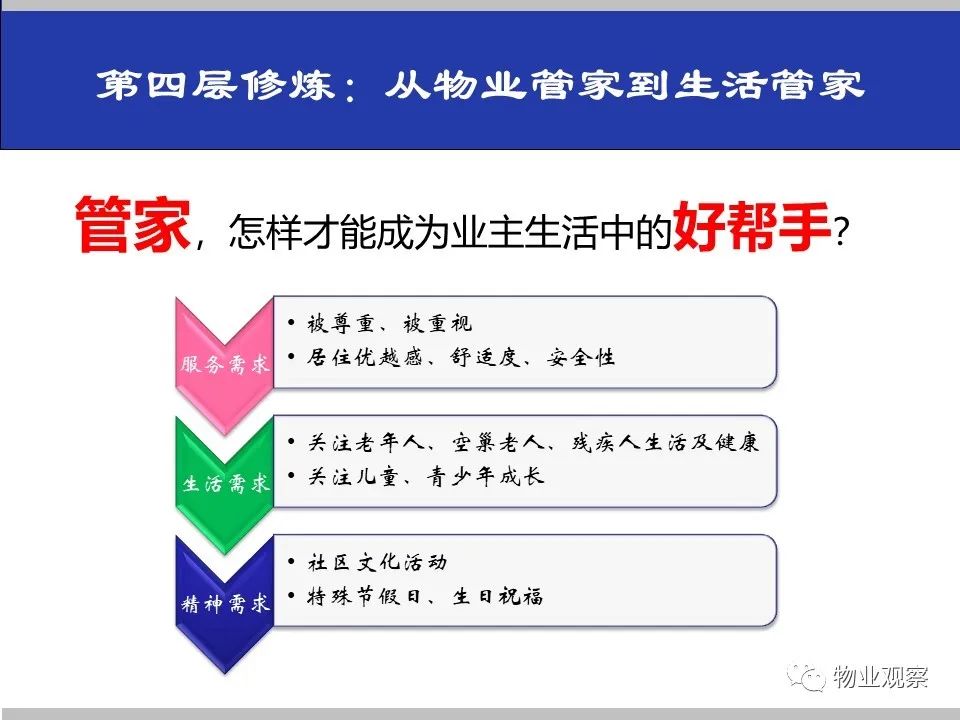 第四层修炼：从物业管家到生活管家

管家，怎样才能成为业主生活中的好帮手？

服务需求
• 被尊重、被重视
• 居住优越感、舒适度、安全性

生活需求
• 关注老年人、空巢老人、残疾人生活及健康
• 关注儿童、青少年成长

精神需求
• 社区文化活动
• 特殊节假日、生日祝福

物业观察